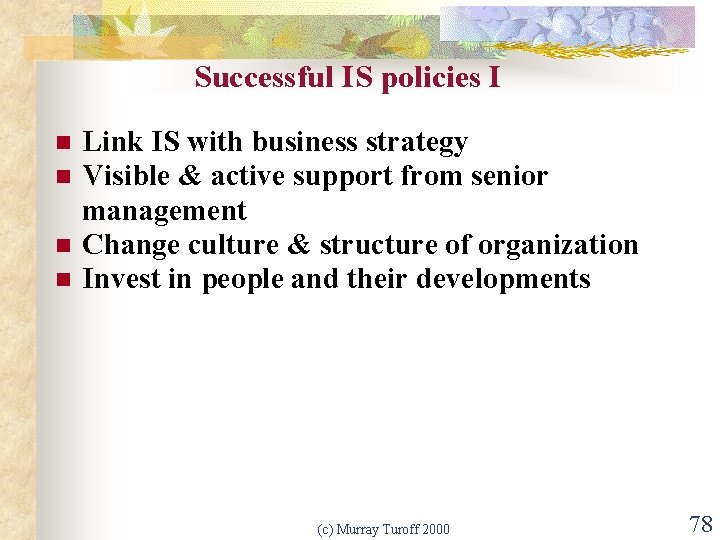 Successful IS policies I

- Link IS with business strategy
- Visible & active support from senior management
- Change culture & structure of organization
- Invest in people and their developments

(c) Murray Turoff 2000

78